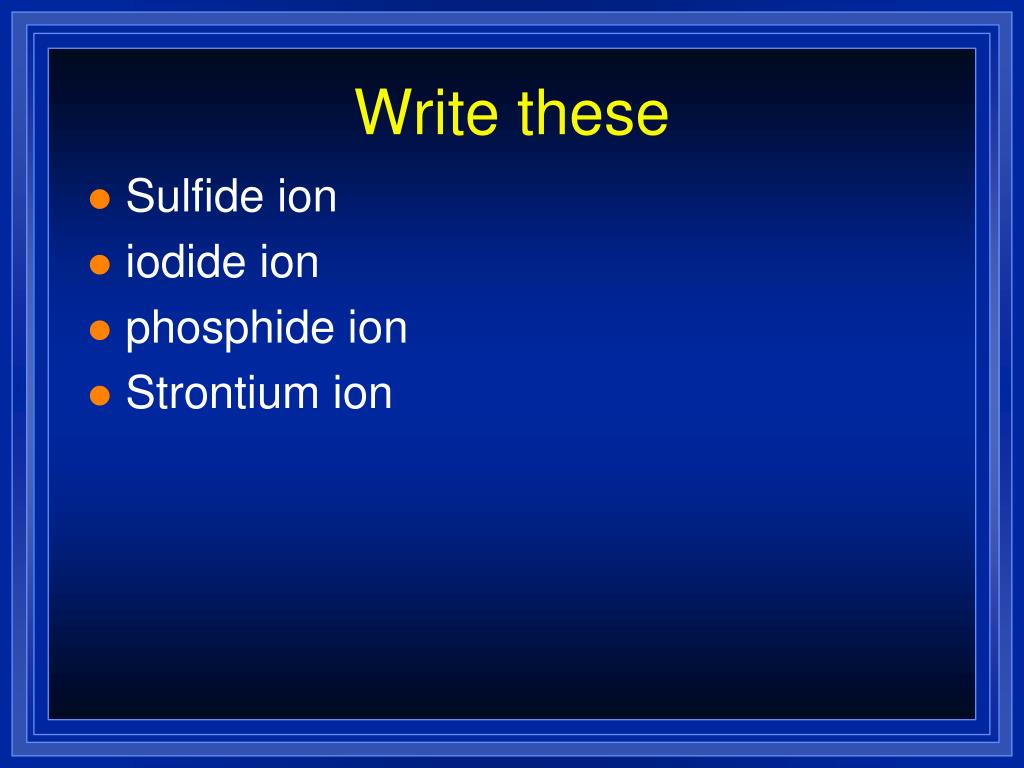 Write these

- Sulfide ion
- iodide ion
- phosphide ion
- Strontium ion